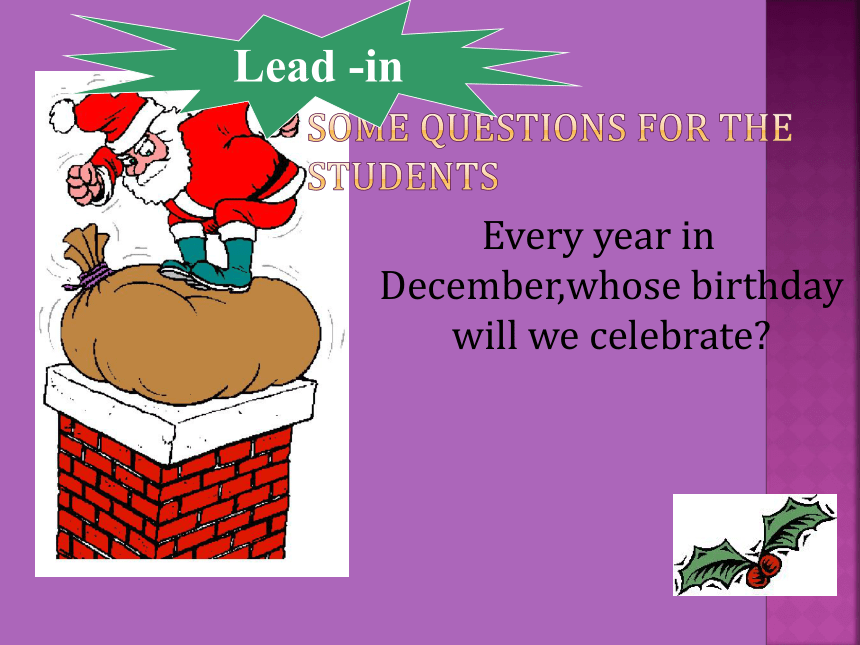 Lead -in

SOME QUESTIONS FOR THE STUDENTS

Every year in December,whose birthday will we celebrate?